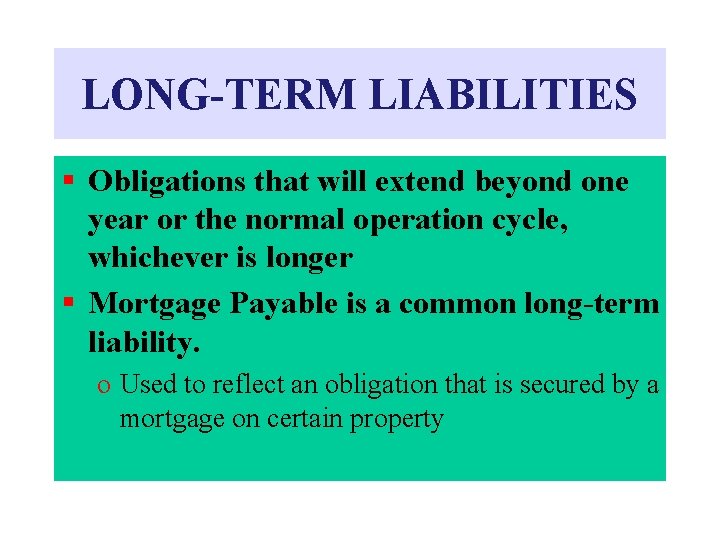 LONG-TERM LIABILITIES

▪ Obligations that will extend beyond one year or the normal operation cycle, whichever is longer

▪ Mortgage Payable is a common long-term liability.

o Used to reflect an obligation that is secured by a mortgage on certain property